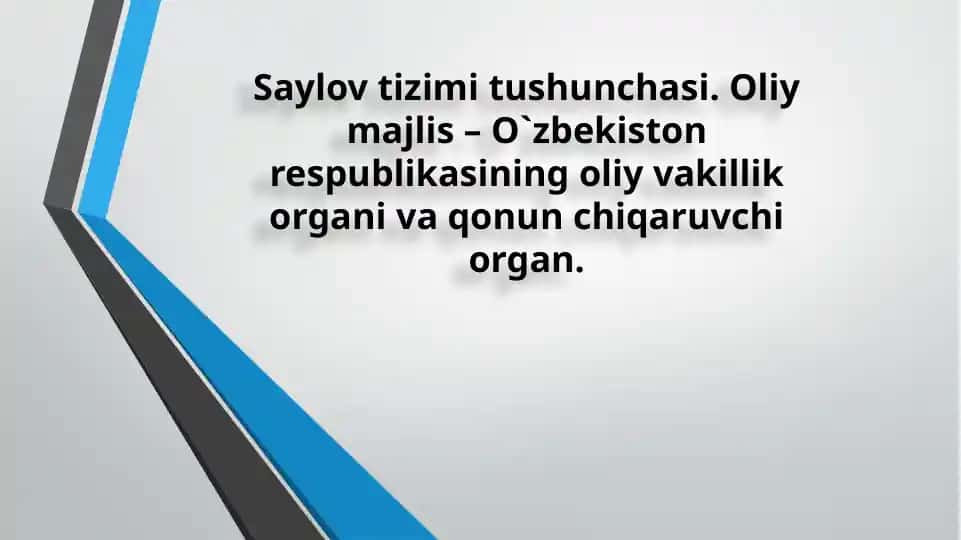 Saylov tizimi tushunchasi. Oliy majlis – O`zbekiston respublikasining oliy vakillik organi va qonun chiqaruvchi organ.